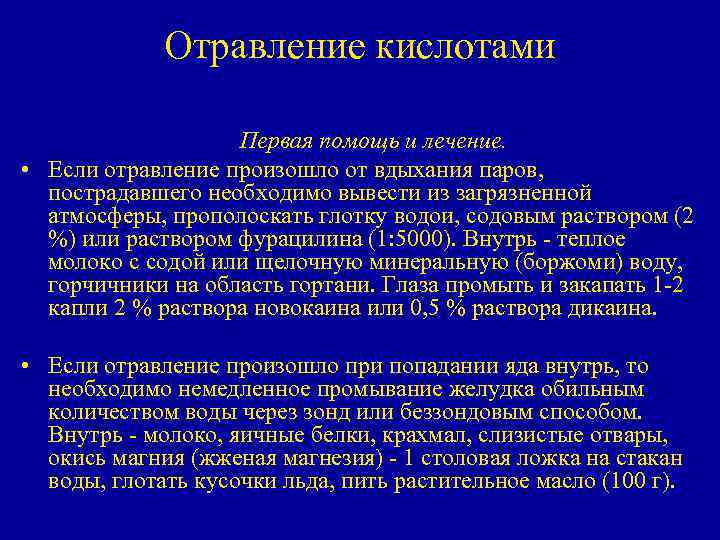 Отравление кислотами

Первая помощь и лечение.

• Если отравление произошло от вдыхания паров, пострадавшего необходимо вывести из загрязненной атмосферы, прополоскать глотку водои, содовым раствором (2 %) или раствором фурацилина (1:5000). Внутрь - теплое молоко с содой или щелочную минеральную (боржоми) воду, горчичники на область гортани. Глаза промыть и закапать 1-2 капли 2 % раствора новокаина или 0,5 % раствора дикаина.

• Если отравление произошло при попадании яда внутрь, то необходимо немедленное промывание желудка обильным количеством воды через зонд или беззондовым способом. Внутрь - молоко, яичные белки, крахмал, слизистые отвары, окись магния (жженая магнезия) - 1 столовая ложка на стакан воды, глотать кусочки льда, пить растительное масло (100 г).